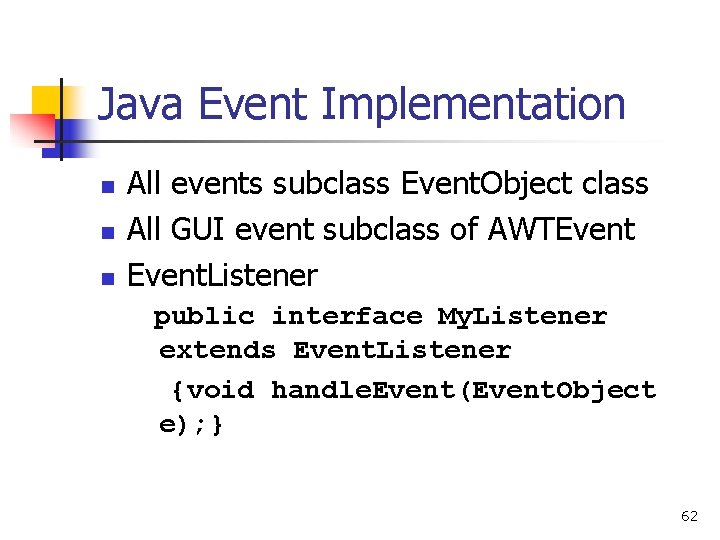 Java Event Implementation

- All events subclass EventObject class
- All GUI event subclass of AWTEvent
- EventListener

public interface MyListener extends EventListener

{void handleEvent(EventObject e);}

62